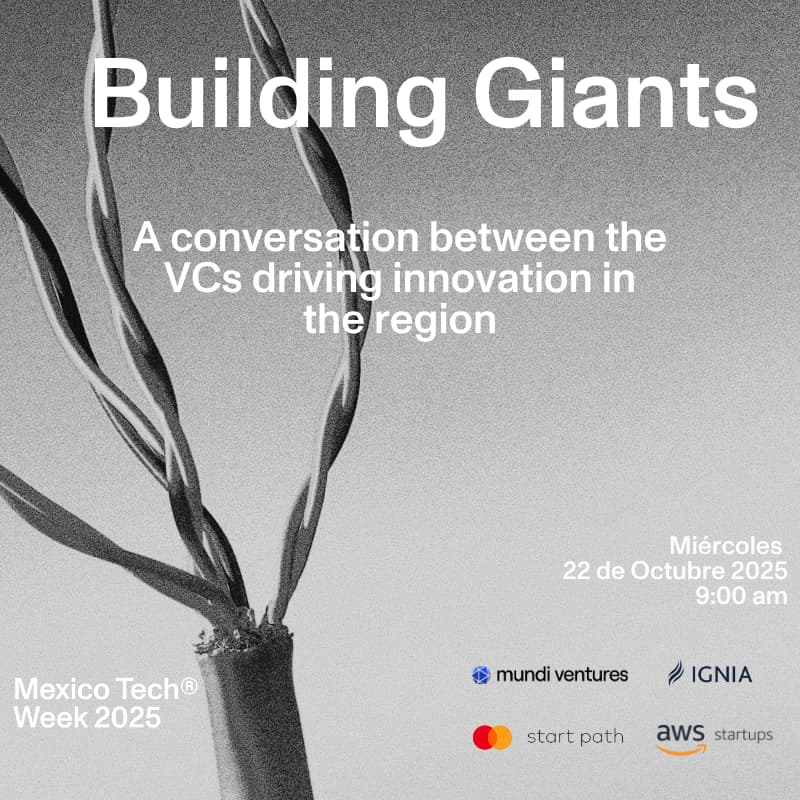 Building Giants

A conversation between the VCs driving innovation in the region

Miércoles
22 de Octubre 2025
9:00 am

Mexico Tech®
Week 2025

mundi ventures

IGNIA

start path

aws startups